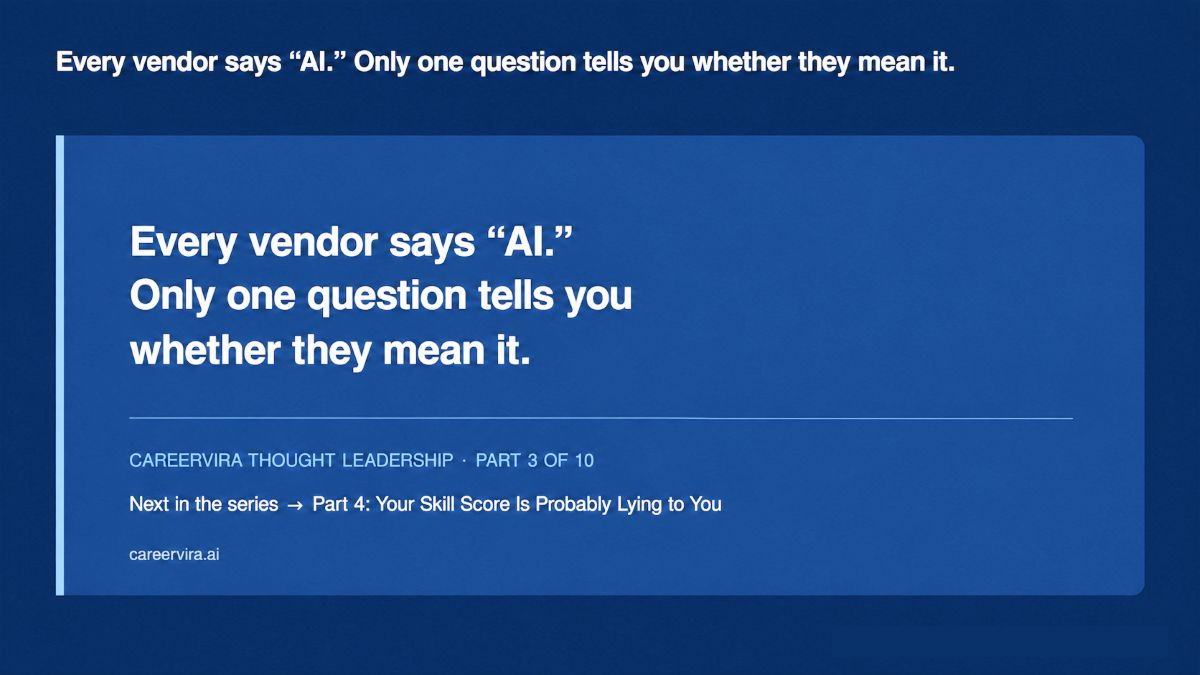 Every vendor says “AI.” Only one question tells you whether they mean it.

Every vendor says “AI.”
Only one question tells you whether they mean it.

CAREERVIRA THOUGHT LEADERSHIP · PART 3 OF 10

Next in the series → Part 4: Your Skill Score Is Probably Lying to You

careervira.ai